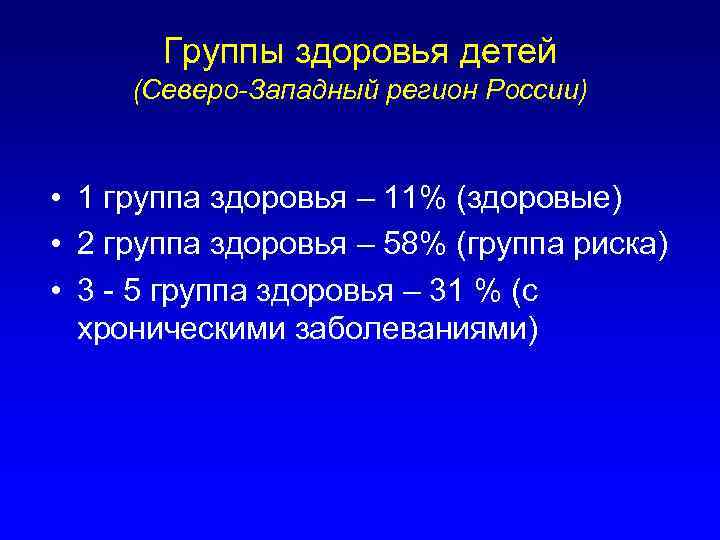 Группы здоровья детей
(Северо-Западный регион России)

• 1 группа здоровья – 11% (здоровые)
• 2 группа здоровья – 58% (группа риска)
• 3 - 5 группа здоровья – 31 % (с хроническими заболеваниями)